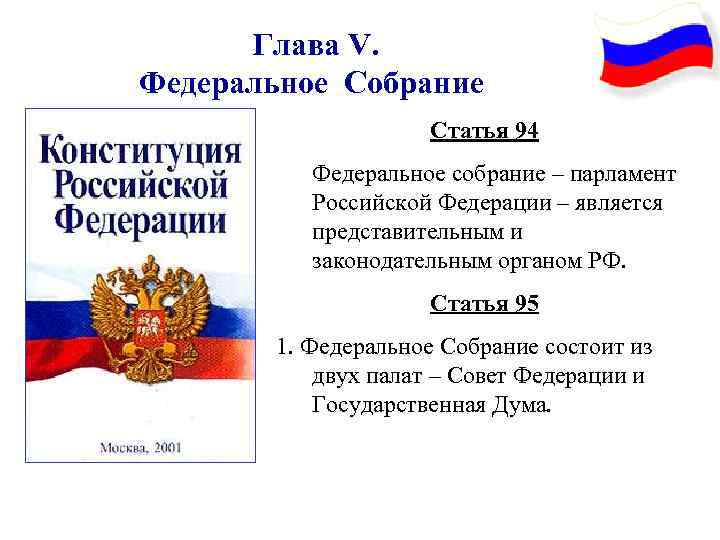 Глава V.
Федеральное Собрание

Конституция Российской Федерации

Москва, 2001

Статья 94

Федеральное собрание – парламент Российской Федерации – является представительным и законодательным органом РФ.

Статья 95

1. Федеральное Собрание состоит из двух палат – Совет Федерации и Государственная Дума.